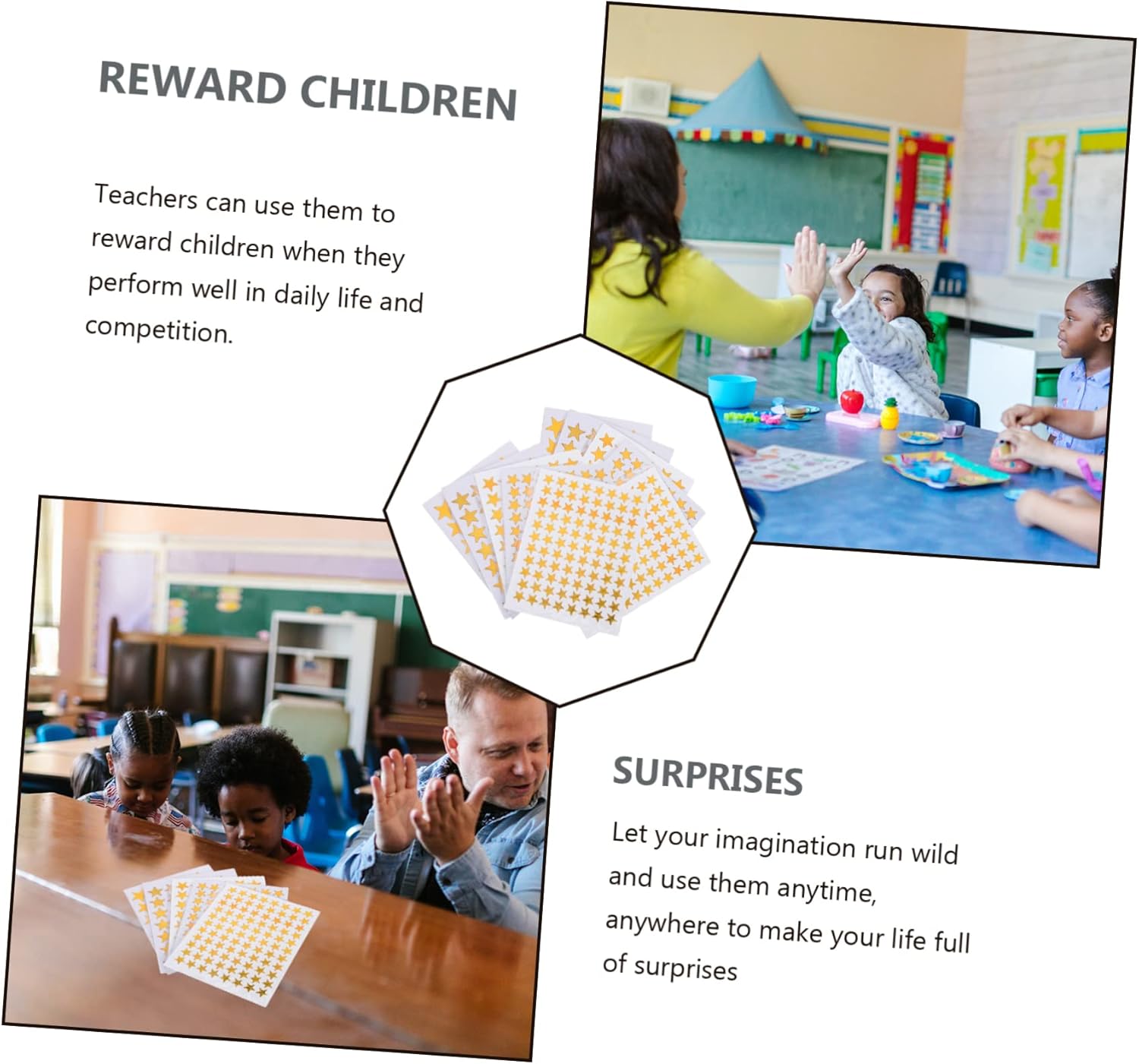 REWARD CHILDREN

Teachers can use them to reward children when they perform well in daily life and competition.

SURPRISES

Let your imagination run wild and use them anytime, anywhere to make your life full of surprises